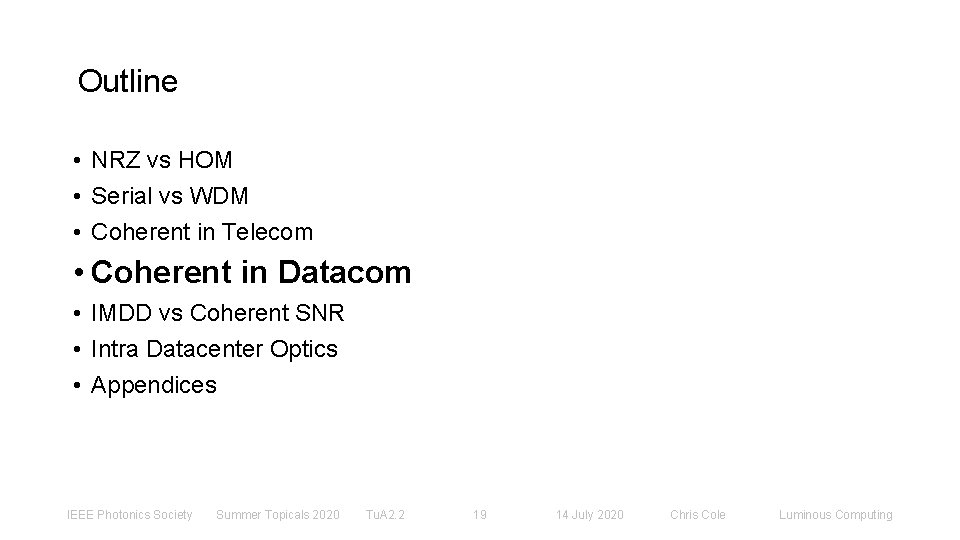 Outline

• NRZ vs HOM
• Serial vs WDM
• Coherent in Telecom
• Coherent in Datacom
• IMDD vs Coherent SNR
• Intra Datacenter Optics
• Appendices

IEEE Photonics Society Summer Topicals 2020 TuA2.2 19 14 July 2020 Chris Cole Luminous Computing